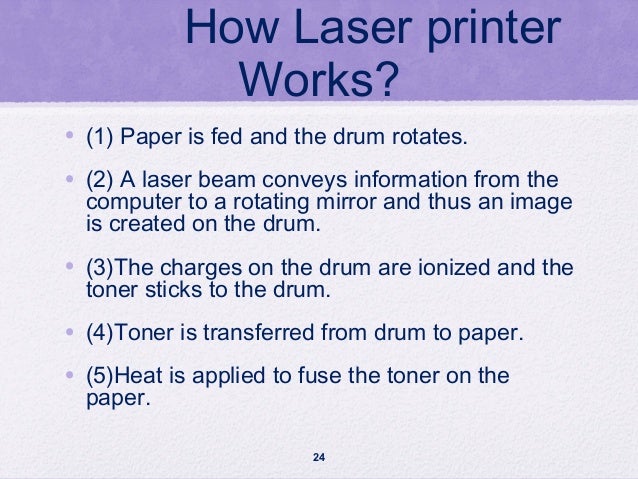 How Laser printer Works?

• (1) Paper is fed and the drum rotates.

• (2) A laser beam conveys information from the computer to a rotating mirror and thus an image is created on the drum.

• (3)The charges on the drum are ionized and the toner sticks to the drum.

• (4)Toner is transferred from drum to paper.

• (5)Heat is applied to fuse the toner on the paper.

24